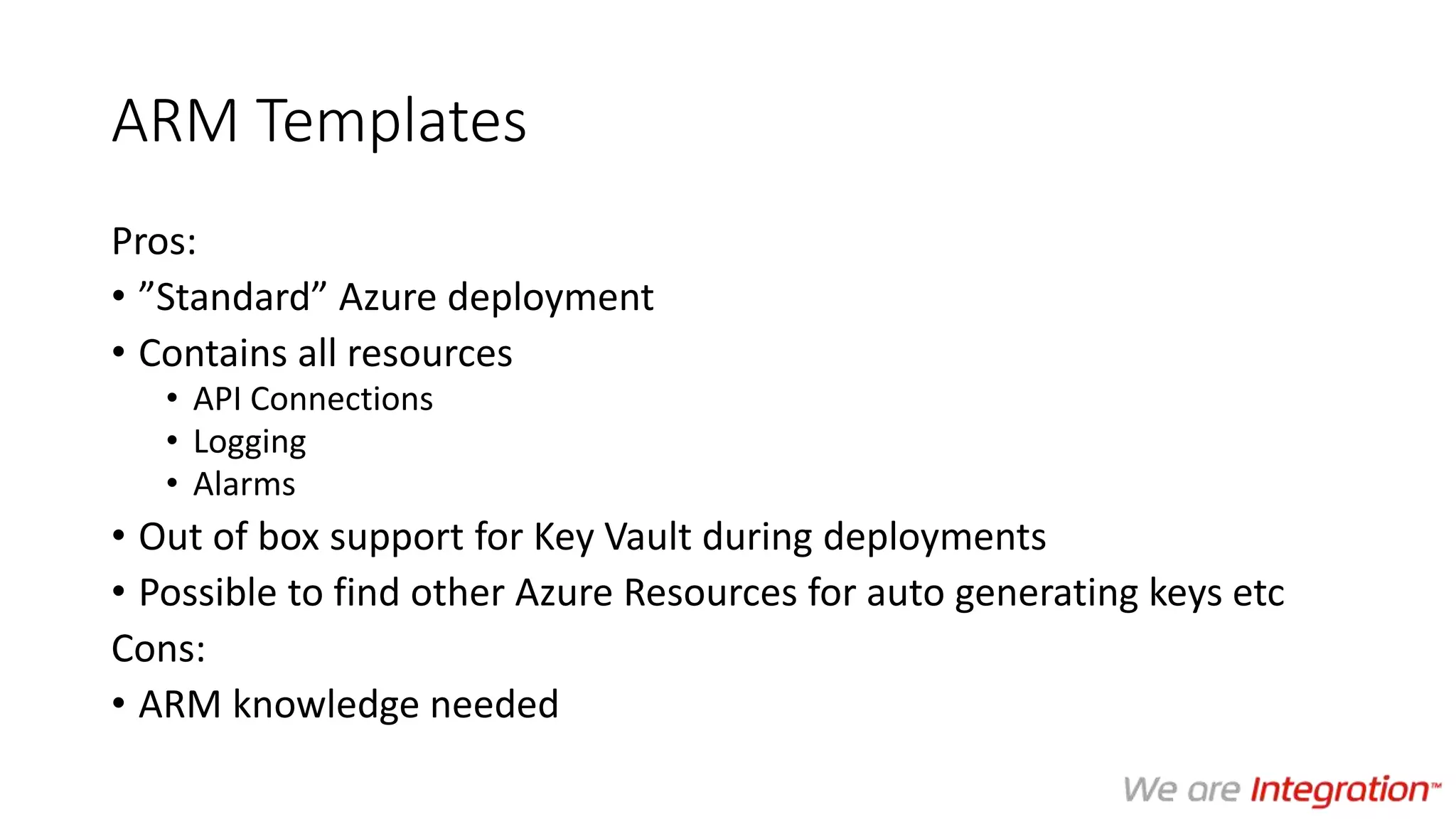 ARM Templates

Pros:

• ”Standard” Azure deployment
• Contains all resources
  • API Connections
  • Logging
  • Alarms
• Out of box support for Key Vault during deployments
• Possible to find other Azure Resources for auto generating keys etc

Cons:

• ARM knowledge needed

We are Integration™